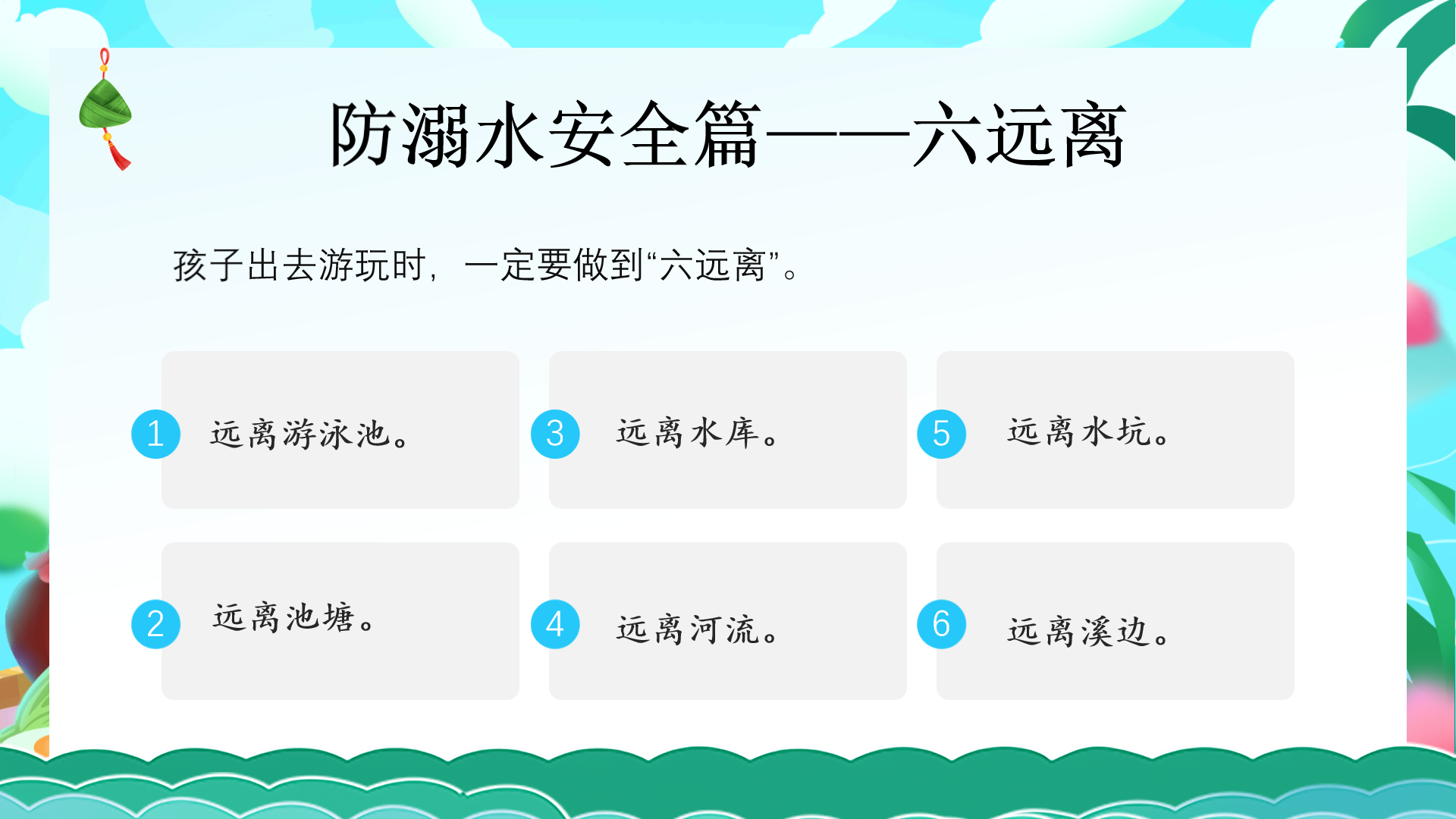 防溺水安全篇——六远离

孩子出去游玩时，一定要做到“六远离”。

1 远离游泳池。

2 远离池塘。

3 远离水库。

4 远离河流。

5 远离水坑。

6 远离溪边。